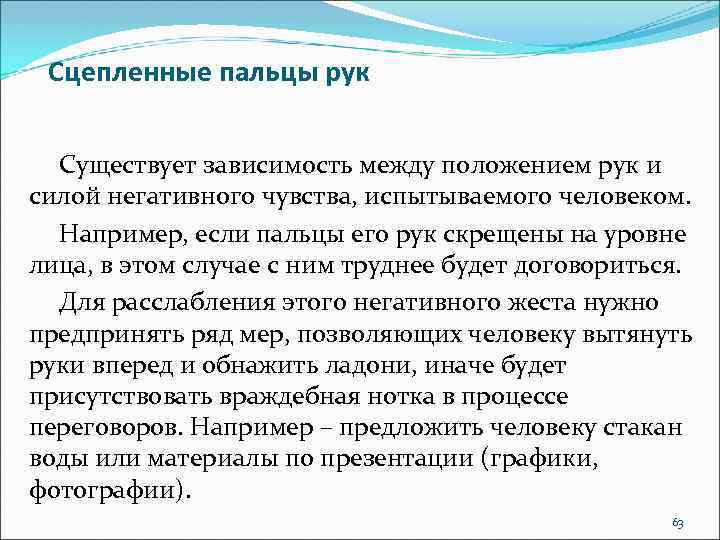 Сцепленные пальцы рук

Существует зависимость между положением рук и силой негативного чувства, испытываемого человеком.

Например, если пальцы его рук скрещены на уровне лица, в этом случае с ним труднее будет договориться.

Для расслабления этого негативного жеста нужно предпринять ряд мер, позволяющих человеку вытянуть руки вперед и обнажить ладони, иначе будет присутствовать враждебная нотка в процессе переговоров. Например – предложить человеку стакан воды или материалы по презентации (графики, фотографии).

63